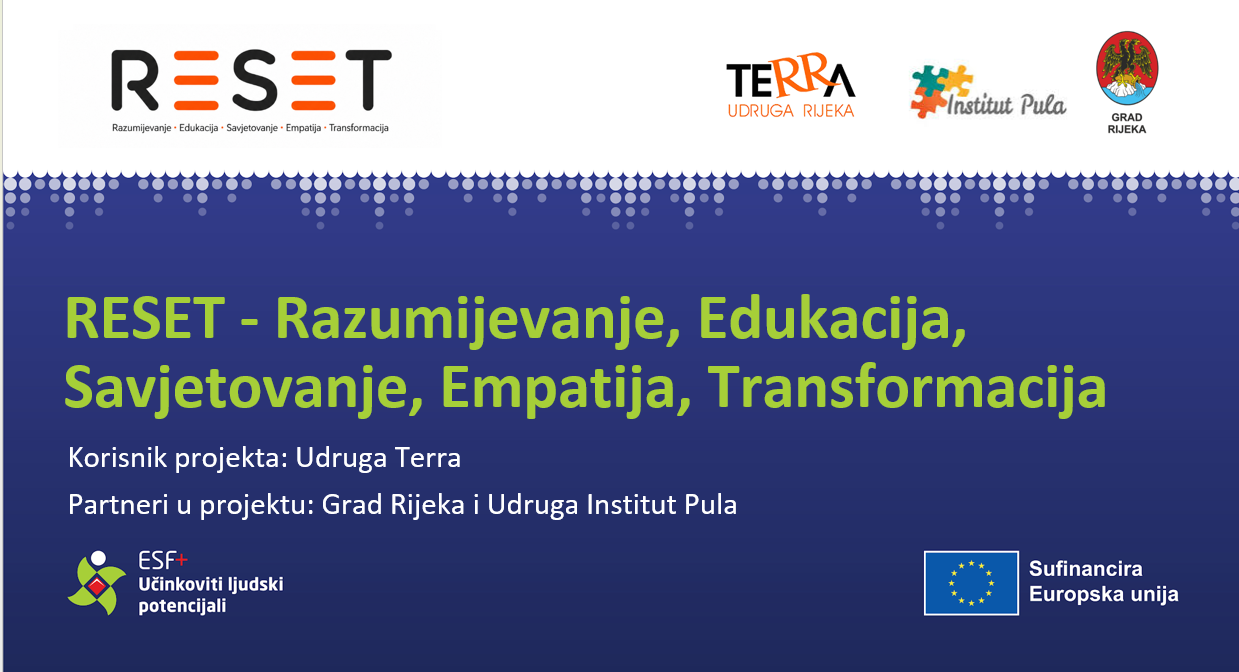 RESET
Razumijevanje · Edukacija · Savjetovanje · Empatija · Transformacija

TERRA
UDRUGA RIJEKA

Institut Pula

GRAD RIJEKA

RESET - Razumijevanje, Edukacija, Savjetovanje, Empatija, Transformacija

Korisnik projekta: Udruga Terra

Partneri u projektu: Grad Rijeka i Udruga Institut Pula

ESF+
Učinkoviti ljudski potencijali

Sufinancira Europska unija